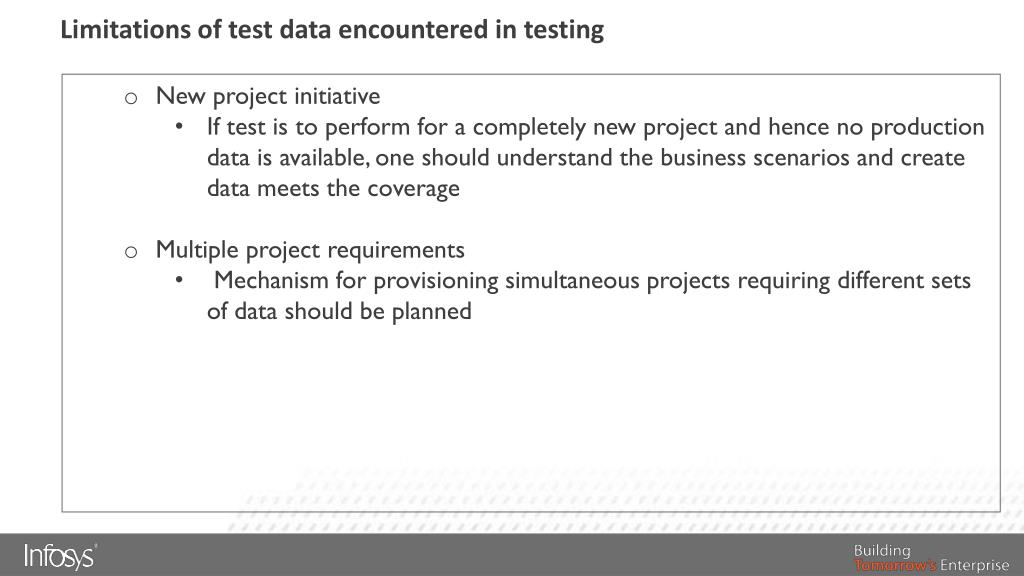 Limitations of test data encountered in testing

o New project initiative
• If test is to perform for a completely new project and hence no production data is available, one should understand the business scenarios and create data meets the coverage

o Multiple project requirements
• Mechanism for provisioning simultaneous projects requiring different sets of data should be planned

Infosys®

Building Tomorrow's Enterprise